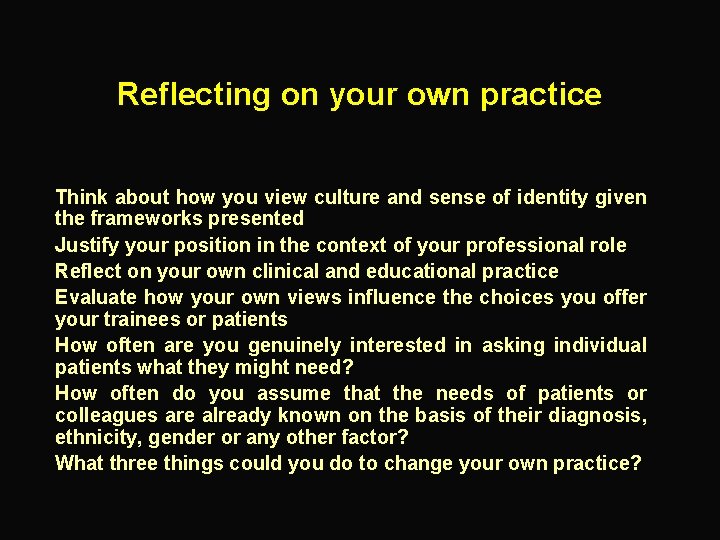 Reflecting on your own practice

Think about how you view culture and sense of identity given the frameworks presented

Justify your position in the context of your professional role

Reflect on your own clinical and educational practice

Evaluate how your own views influence the choices you offer your trainees or patients

How often are you genuinely interested in asking individual patients what they might need?

How often do you assume that the needs of patients or colleagues are already known on the basis of their diagnosis, ethnicity, gender or any other factor?

What three things could you do to change your own practice?